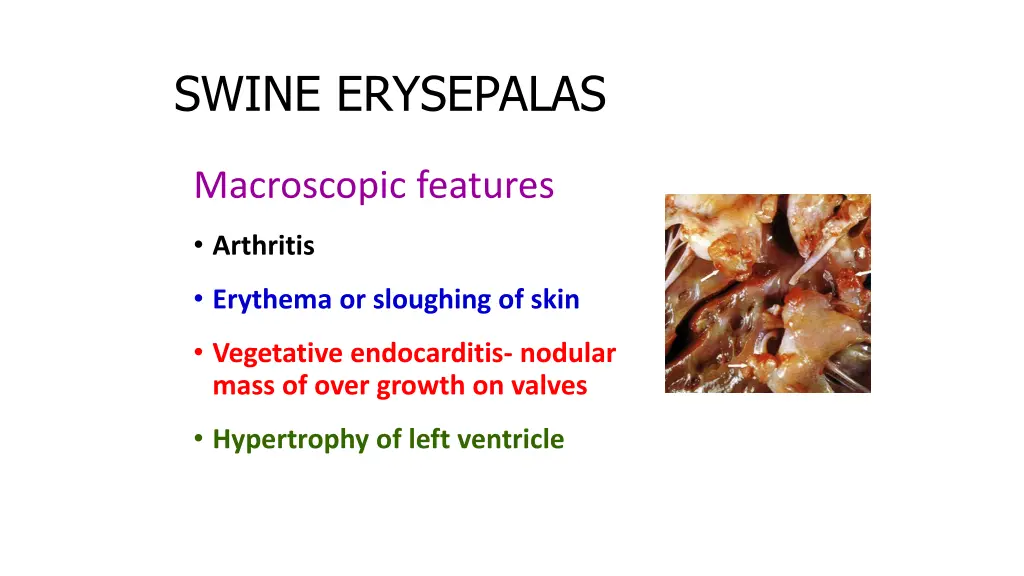 SWINE ERYSEPALAS

Macroscopic features

• Arthritis

• Erythema or sloughing of skin

• Vegetative endocarditis- nodular mass of over growth on valves

• Hypertrophy of left ventricle